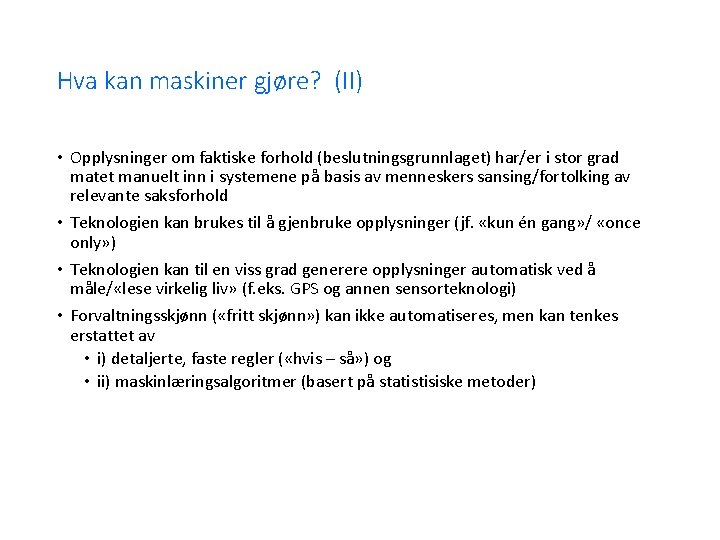 Hva kan maskiner gjøre? (II)

• Opplysninger om faktiske forhold (beslutningsgrunnlaget) har/er i stor grad matet manuelt inn i systemene på basis av menneskers sansing/fortolking av relevante saksforhold

• Teknologien kan brukes til å gjenbruke opplysninger (jf. «kun én gang»/ «once only»)

• Teknologien kan til en viss grad generere opplysninger automatisk ved å måle/«lese virkelig liv» (f.eks. GPS og annen sensorteknologi)

• Forvaltningsskjønn («fritt skjønn») kan ikke automatiseres, men kan tenkes erstattet av
  • i) detaljerte, faste regler («hvis – så») og
  • ii) maskinlæringsalgoritmer (basert på statistisiske metoder)